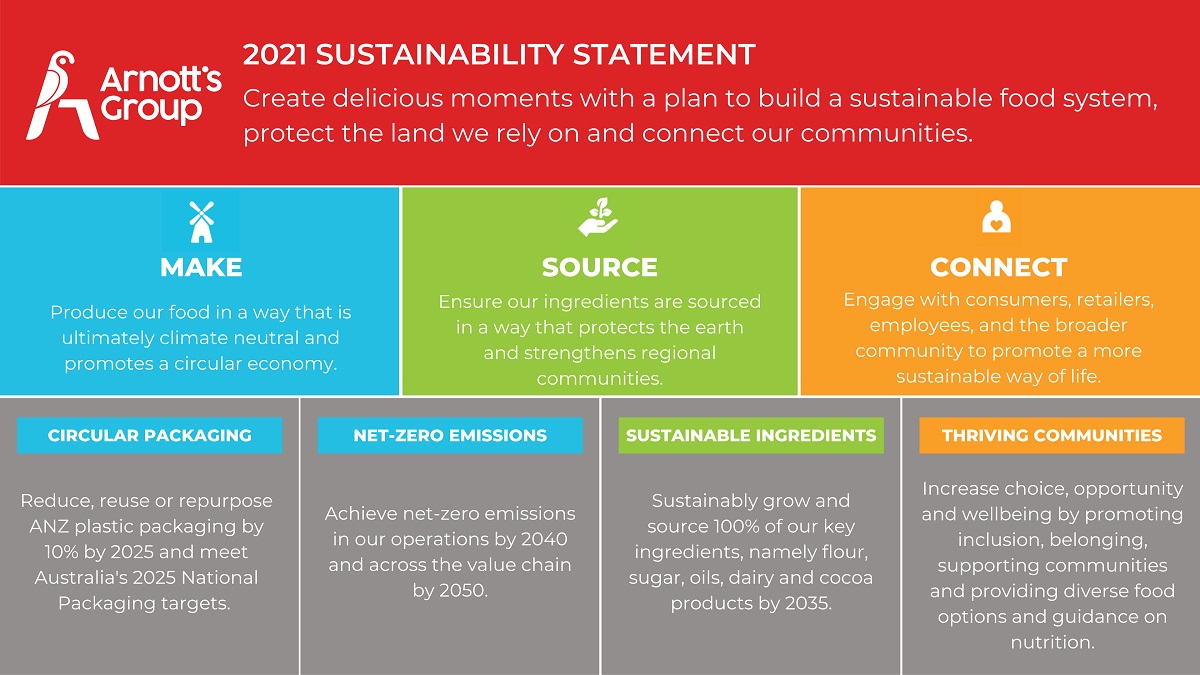 Arnott's Group

2021 SUSTAINABILITY STATEMENT

Create delicious moments with a plan to build a sustainable food system, protect the land we rely on and connect our communities.

MAKE

Produce our food in a way that is ultimately climate neutral and promotes a circular economy.

SOURCE

Ensure our ingredients are sourced in a way that protects the earth and strengthens regional communities.

CONNECT

Engage with consumers, retailers, employees, and the broader community to promote a more sustainable way of life.

CIRCULAR PACKAGING

Reduce, reuse or repurpose ANZ plastic packaging by 10% by 2025 and meet Australia's 2025 National Packaging targets.

NET-ZERO EMISSIONS

Achieve net-zero emissions in our operations by 2040 and across the value chain by 2050.

SUSTAINABLE INGREDIENTS

Sustainably grow and source 100% of our key ingredients, namely flour, sugar, oils, dairy and cocoa products by 2035.

THRIVING COMMUNITIES

Increase choice, opportunity and wellbeing by promoting inclusion, belonging, supporting communities and providing diverse food options and guidance on nutrition.